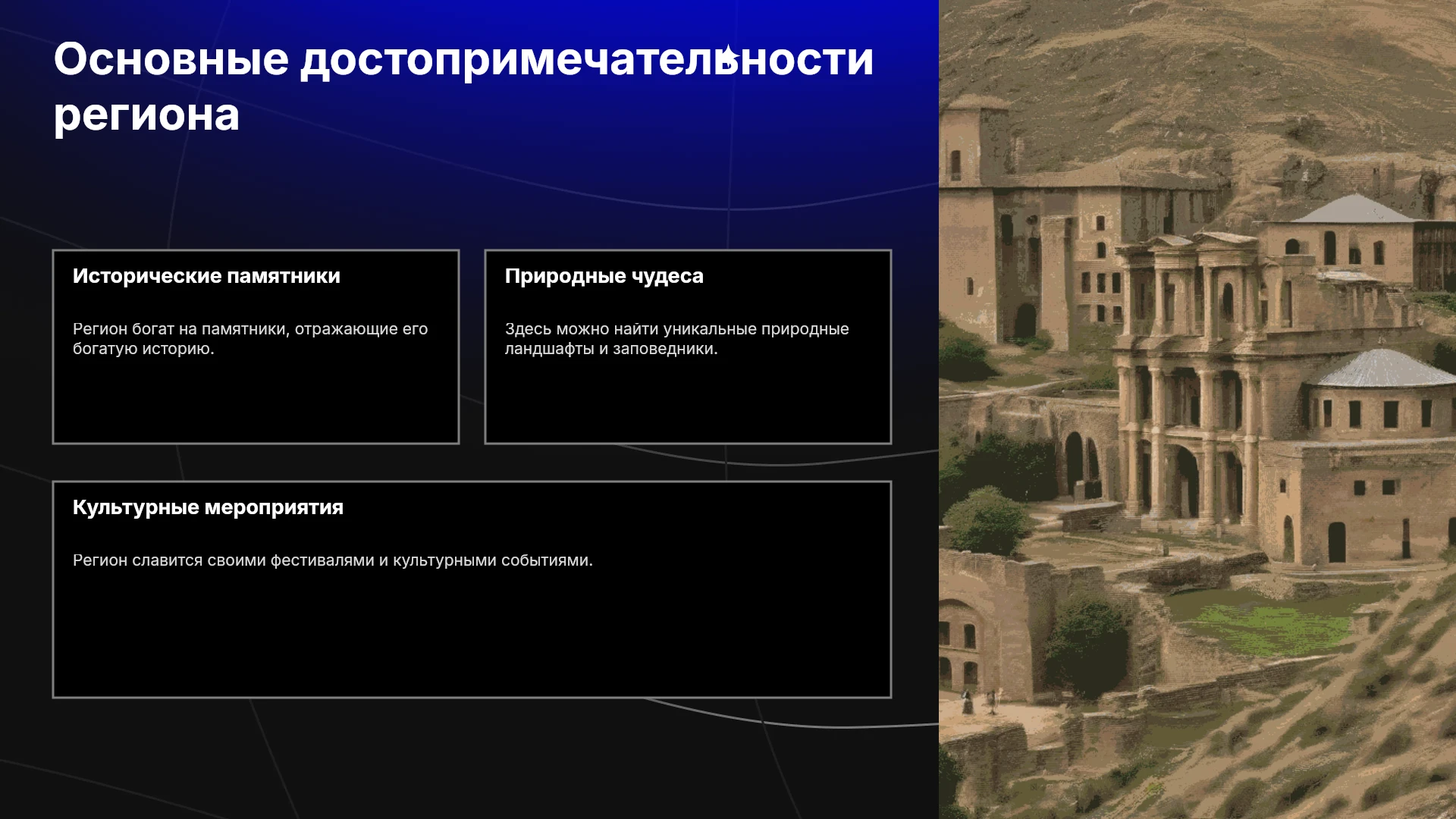 Основные достопримечательности региона

Исторические памятники

Регион богат на памятники, отражающие его богатую историю.

Природные чудеса

Здесь можно найти уникальные природные ландшафты и заповедники.

Культурные мероприятия

Регион славится своими фестивалями и культурными событиями.